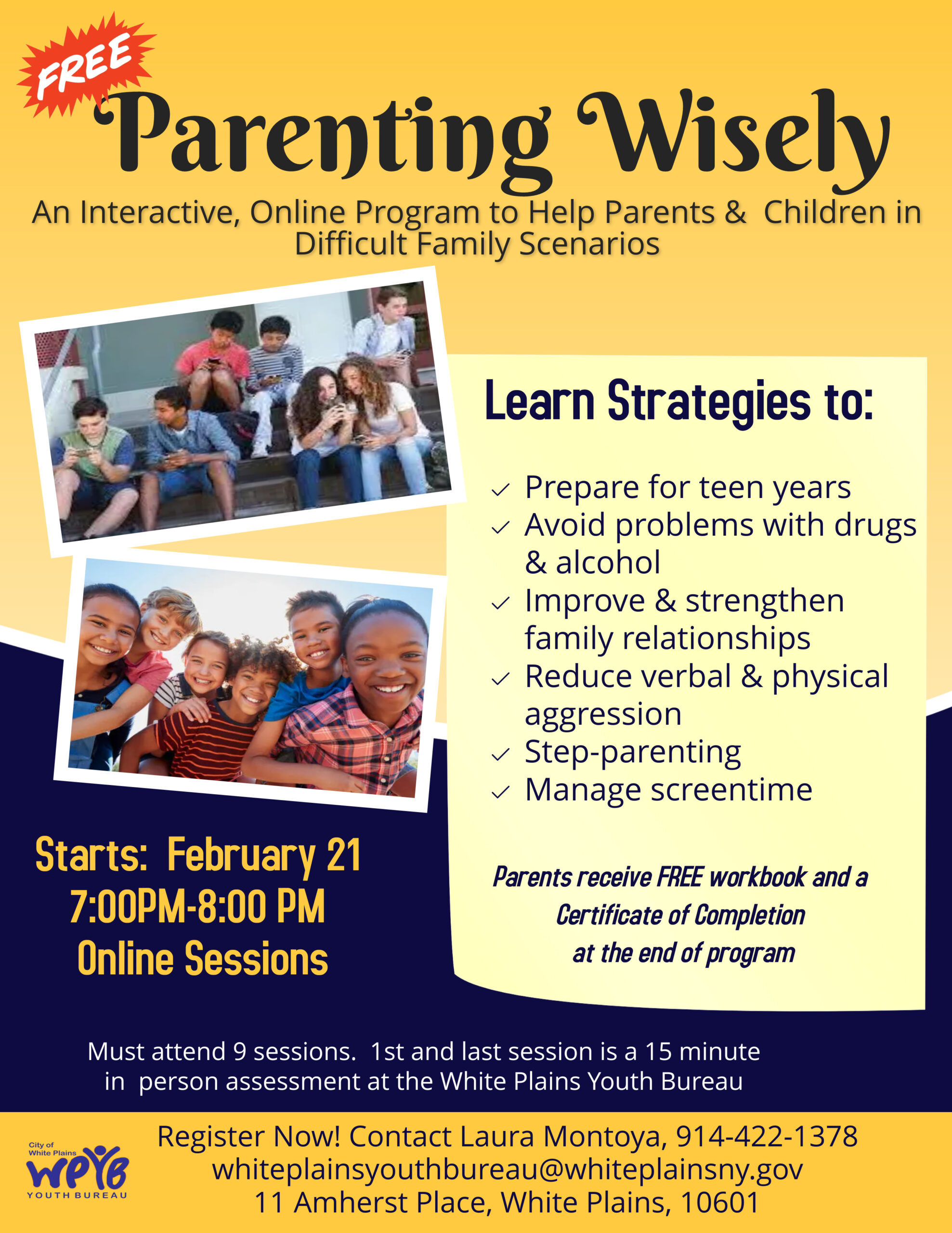 FREE
Parenting Wisely

An Interactive, Online Program to Help Parents & Children in Difficult Family Scenarios

Learn Strategies to:

✓ Prepare for teen years
✓ Avoid problems with drugs & alcohol
✓ Improve & strengthen family relationships
✓ Reduce verbal & physical aggression
✓ Step-parenting
✓ Manage screentime

Parents receive FREE workbook and a Certificate of Completion at the end of program

Starts: February 21
7:00PM-8:00 PM
Online Sessions

Must attend 9 sessions. 1st and last session is a 15 minute in person assessment at the White Plains Youth Bureau

City of White Plains
WPYB
YOUTH BUREAU

Register Now! Contact Laura Montoya, 914-422-1378
whiteplainsyouthbureau@whiteplainsny.gov
11 Amherst Place, White Plains, 10601